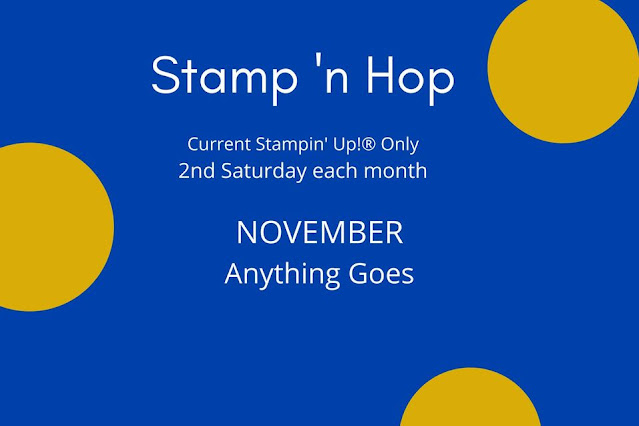 Stamp 'n Hop

Current Stampin' Up!® Only
2nd Saturday each month

NOVEMBER
Anything Goes